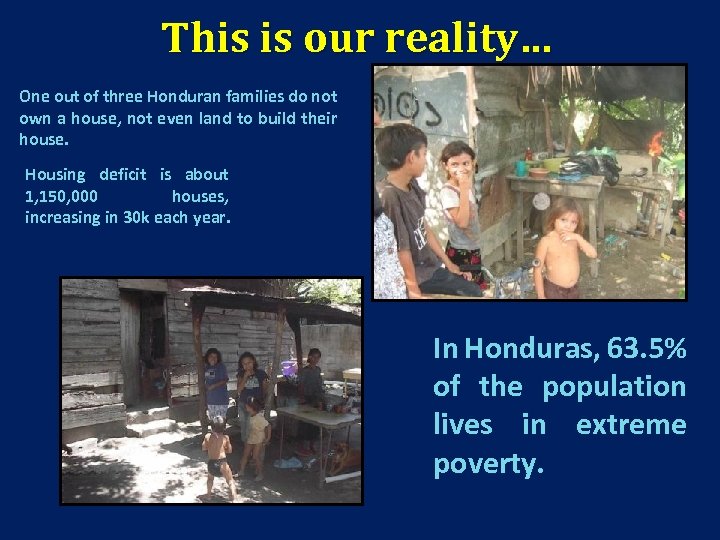 This is our reality…

One out of three Honduran families do not own a house, not even land to build their house.

Housing deficit is about 1,150,000 houses, increasing in 30k each year.

In Honduras, 63.5% of the population lives in extreme poverty.